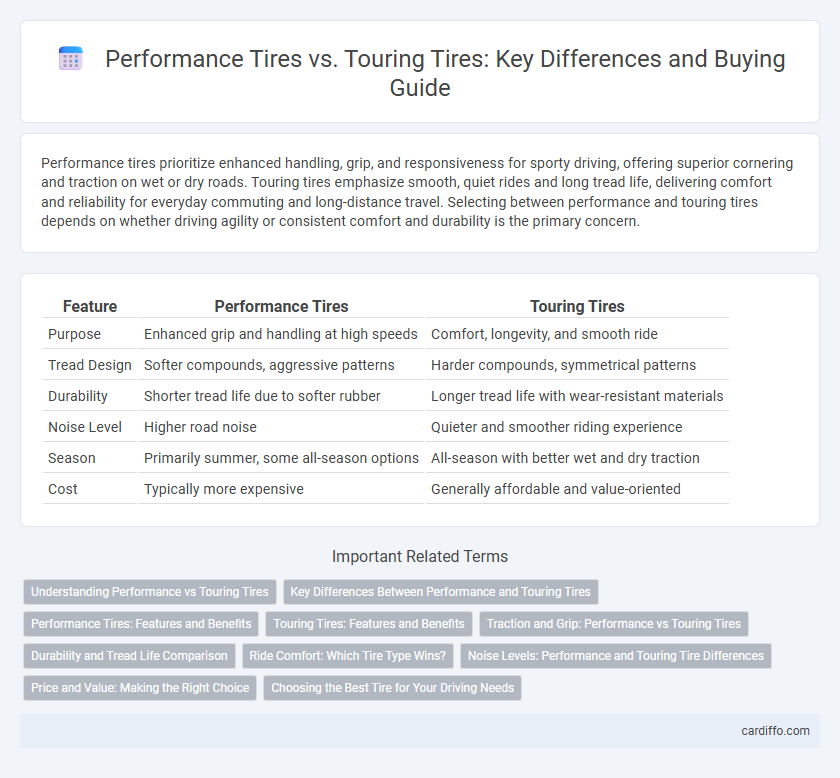 Performance Tires vs. Touring Tires: Key Differences and Buying Guide

Performance tires prioritize enhanced handling, grip, and responsiveness for sporty driving, offering superior cornering and traction on wet or dry roads. Touring tires emphasize smooth, quiet rides and long tread life, delivering comfort and reliability for everyday commuting and long-distance travel. Selecting between performance and touring tires depends on whether driving agility or consistent comfort and durability is the primary concern.

| Feature | Performance Tires | Touring Tires |
|---|---|---|
| Purpose | Enhanced grip and handling at high speeds | Comfort, longevity, and smooth ride |
| Tread Design | Softer compounds, aggressive patterns | Harder compounds, symmetrical patterns |
| Durability | Shorter tread life due to softer rubber | Longer tread life with wear-resistant materials |
| Noise Level | Higher road noise | Quieter and smoother riding experience |
| Season | Primarily summer, some all-season options | All-season with better wet and dry traction |
| Cost | Typically more expensive | Generally affordable and value-oriented |

Important Related Terms

Understanding Performance vs Touring Tires
Key Differences Between Performance and Touring Tires
Performance Tires: Features and Benefits
Touring Tires: Features and Benefits
Traction and Grip: Performance vs Touring Tires
Durability and Tread Life Comparison
Ride Comfort: Which Tire Type Wins?
Noise Levels: Performance and Touring Tire Differences
Price and Value: Making the Right Choice
Choosing the Best Tire for Your Driving Needs

cardiffo.com